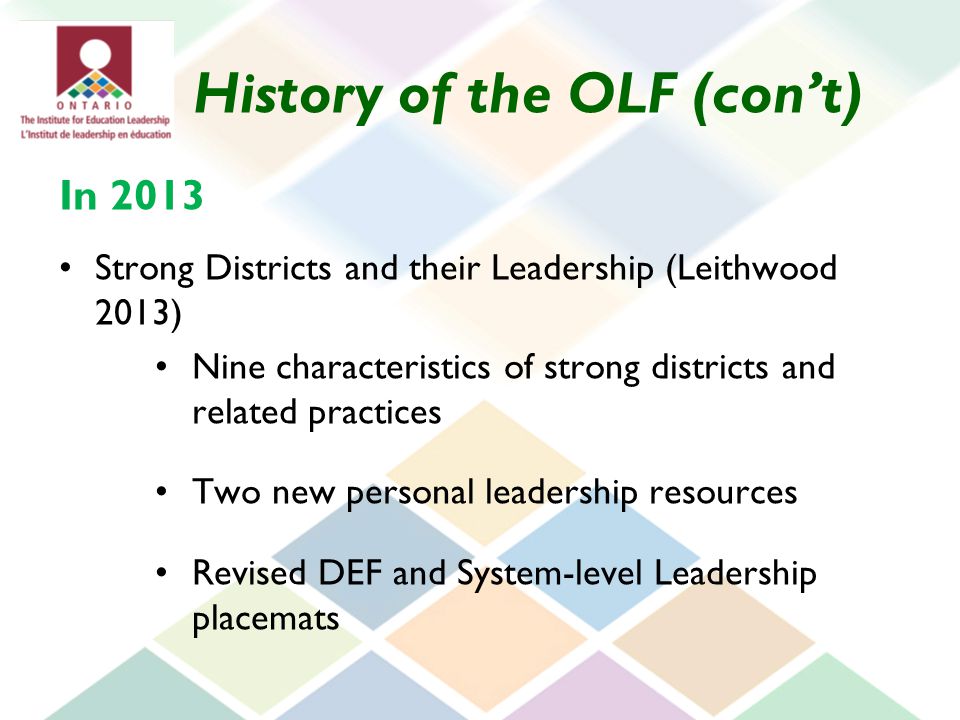 ONTARIO
The Institute for Education Leadership
L'Institut de leadership en éducation

History of the OLF (con't)

In 2013

• Strong Districts and their Leadership (Leithwood 2013)
  • Nine characteristics of strong districts and related practices
  • Two new personal leadership resources
  • Revised DEF and System-level Leadership placemats